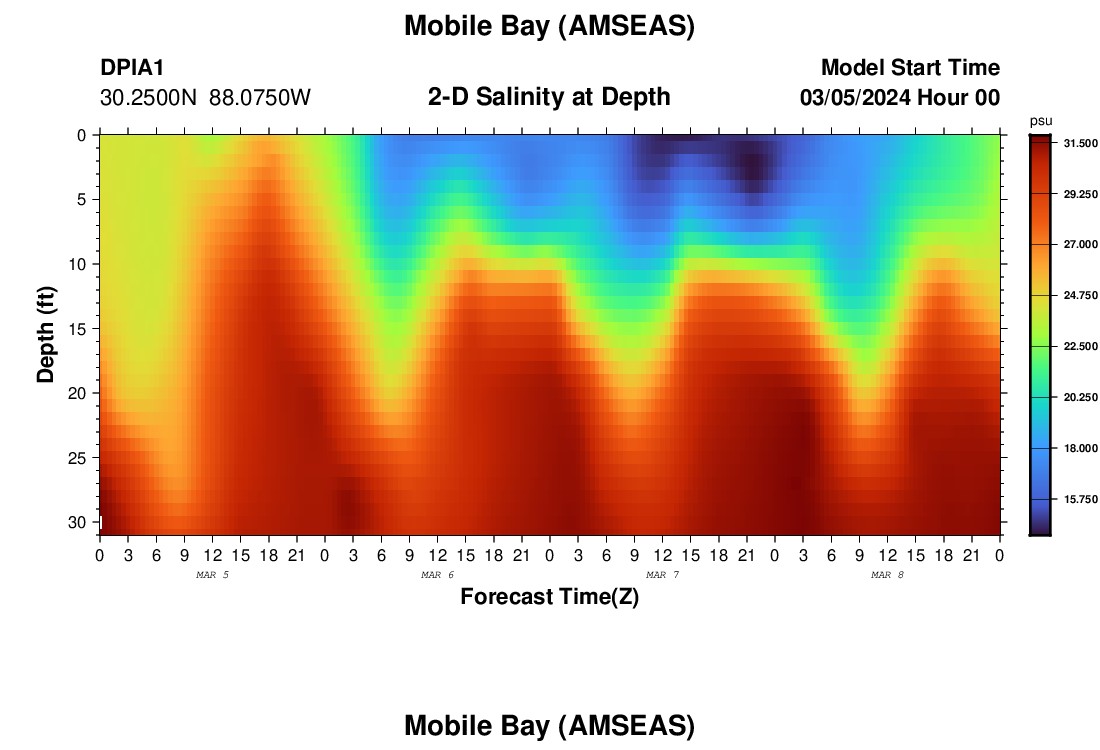 Mobile Bay (AMSEAS)

DPIA1
30.2500N 88.0750W

2-D Salinity at Depth

Model Start Time
03/05/2024 Hour 00

psu
31.500
29.250
27.000
24.750
22.500
20.250
18.000
15.750

Depth (ft)
0
5
10
15
20
25
30

0 3 6 9 12 15 18 21 0 3 6 9 12 15 18 21 0 3 6 9 12 15 18 21 0 3 6 9 12 15 18 21 0
MAR 5
MAR 6
MAR 7
MAR 8

Forecast Time(Z)

Mobile Bay (AMSEAS)